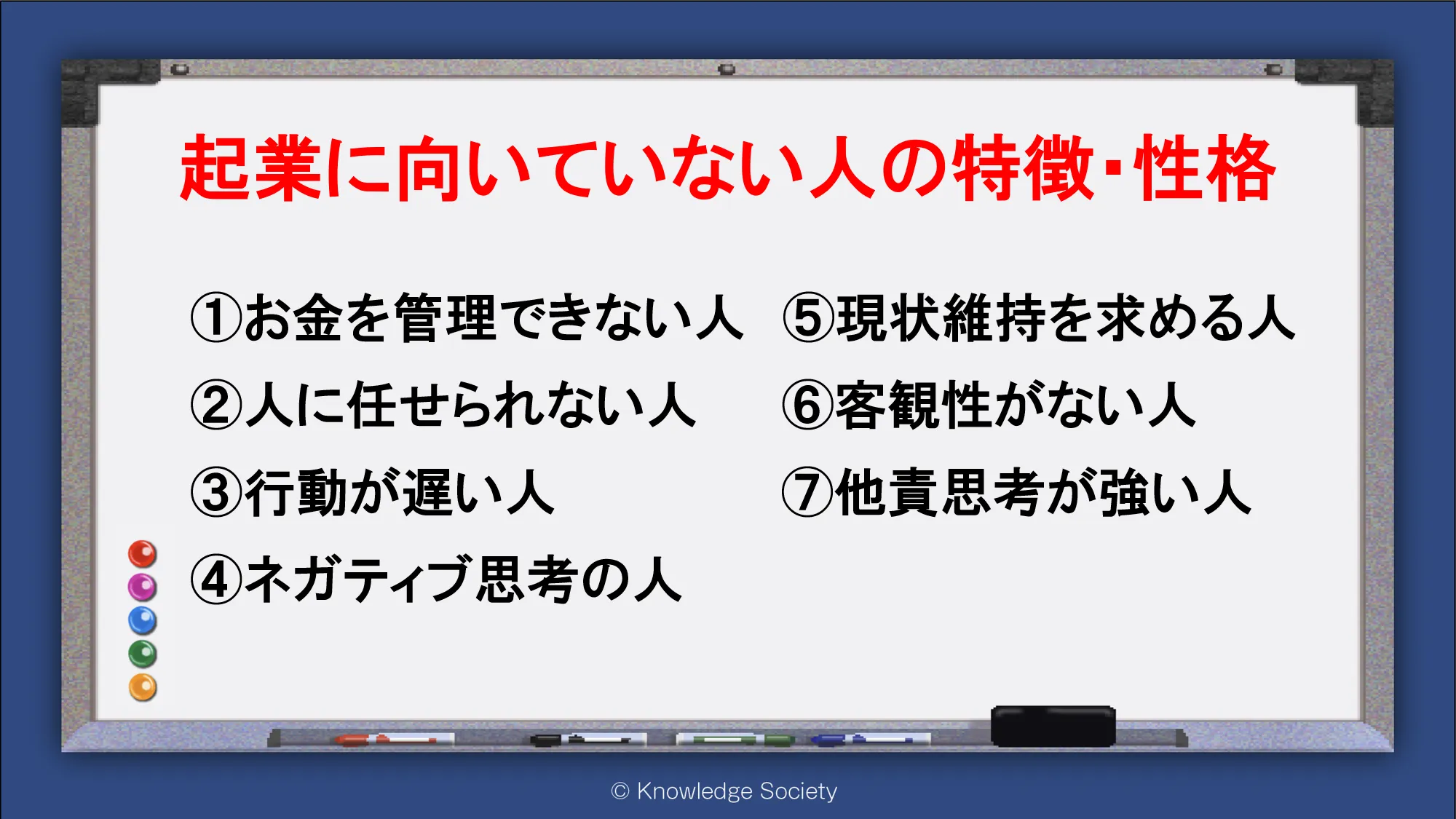 起業に向いていない人の特徴・性格

①お金を管理できない人
②人に任せられない人
③行動が遅い人
④ネガティブ思考の人

⑤現状維持を求める人
⑥客観性がない人
⑦他責思考が強い人

© Knowledge Society